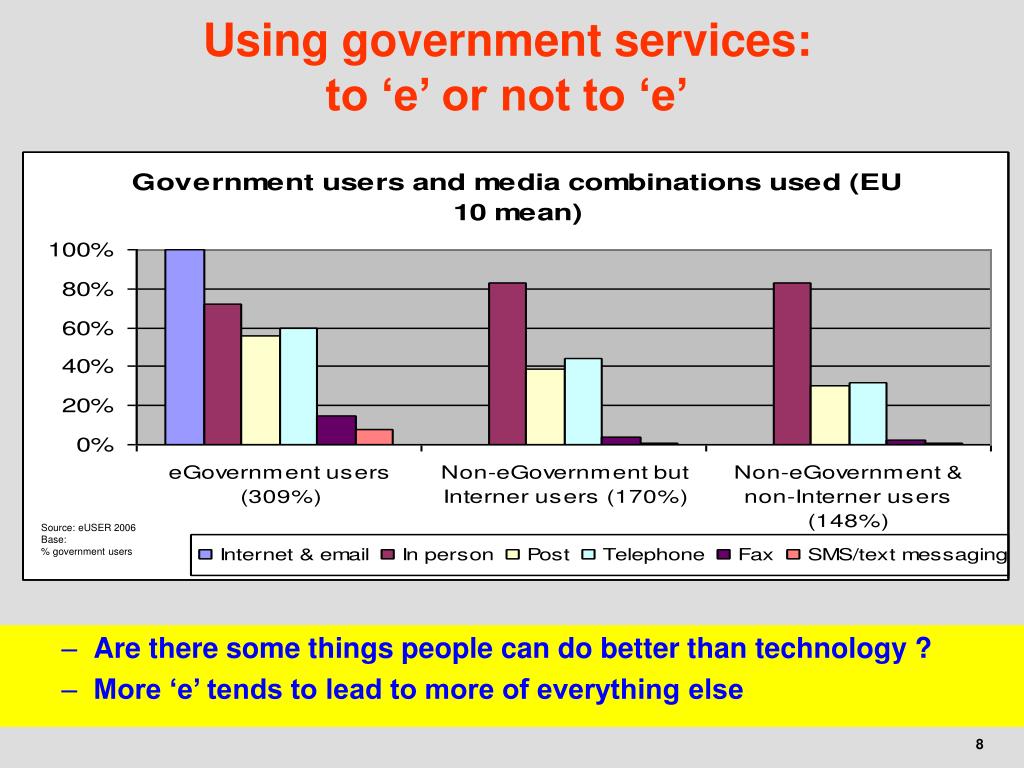 Using government services:
to ‘e’ or not to ‘e’

Government users and media combinations used (EU 10 mean)

100%
80%
60%
40%
20%
0%

eGovernment users (309%)
Non-eGovernment but Interner users (170%)
Non-eGovernment & non-Interner users (148%)

Source: eUSER 2006
Base:
% government users

Internet & email
In person
Post
Telephone
Fax
SMS/text messaging

– Are there some things people can do better than technology ?
– More ‘e’ tends to lead to more of everything else

8